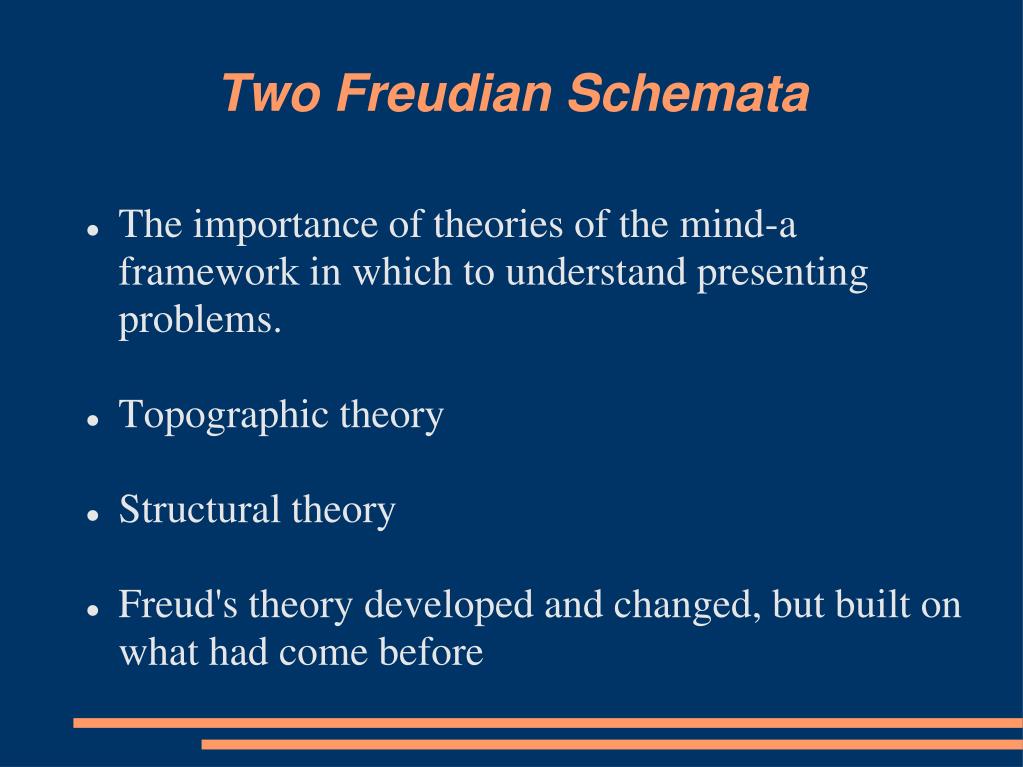 Two Freudian Schemata

- The importance of theories of the mind-a framework in which to understand presenting problems.

- Topographic theory

- Structural theory

- Freud's theory developed and changed, but built on what had come before